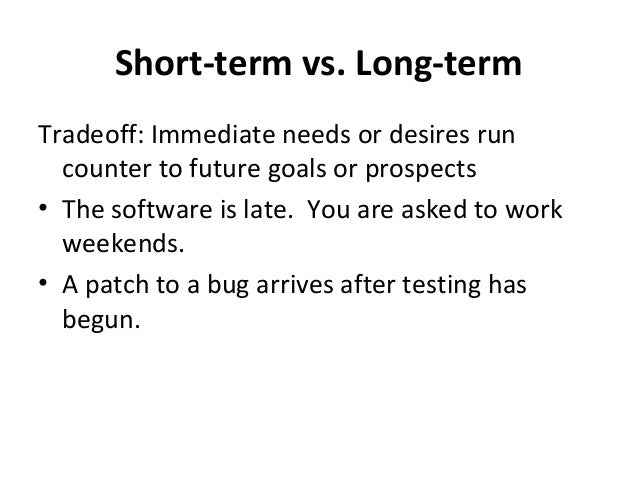 Short-term vs. Long-term

Tradeoff: Immediate needs or desires run counter to future goals or prospects

• The software is late. You are asked to work weekends.

• A patch to a bug arrives after testing has begun.